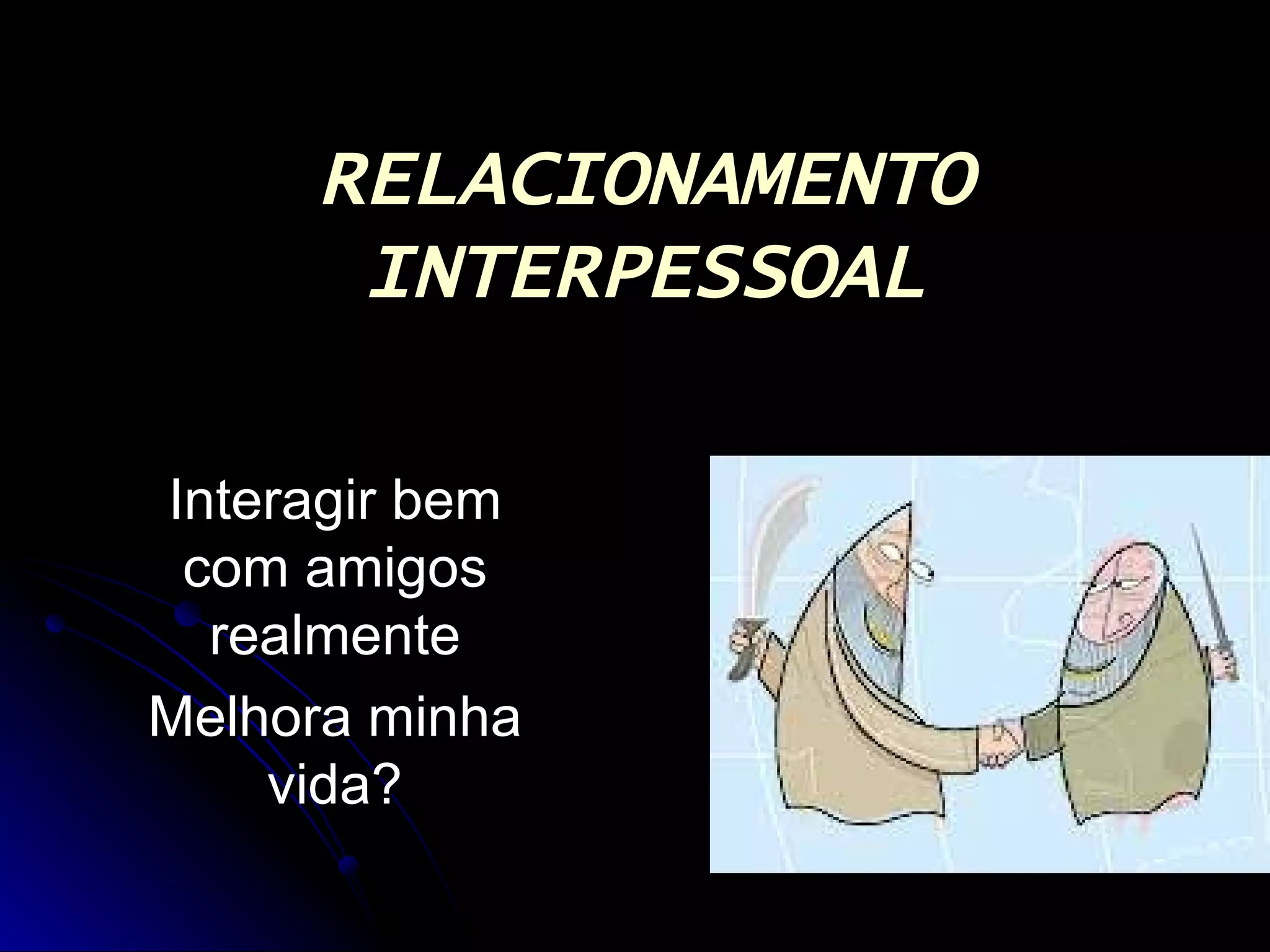 RELACIONAMENTO INTERPESSOAL

Interagir bem com amigos realmente

Melhora minha vida?